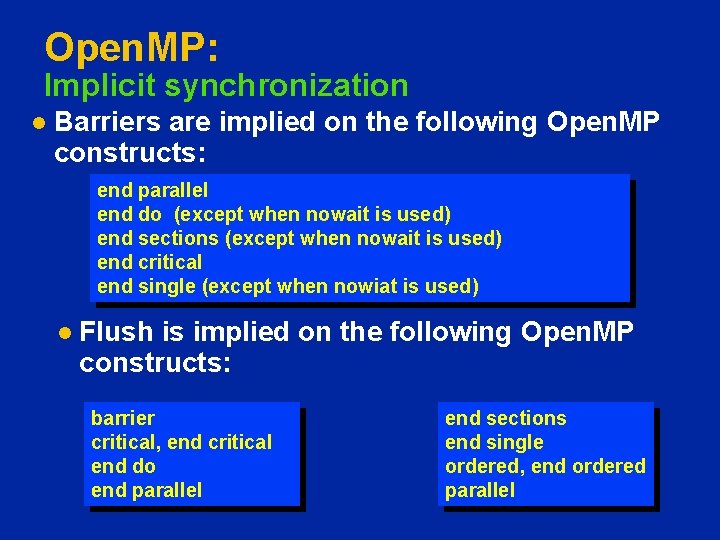 OpenMP:
Implicit synchronization

● Barriers are implied on the following OpenMP constructs:

end parallel
end do (except when nowait is used)
end sections (except when nowait is used)
end critical
end single (except when nowiat is used)

● Flush is implied on the following OpenMP constructs:

barrier
critical, end critical
end do
end parallel

end sections
end single
ordered, end ordered
parallel